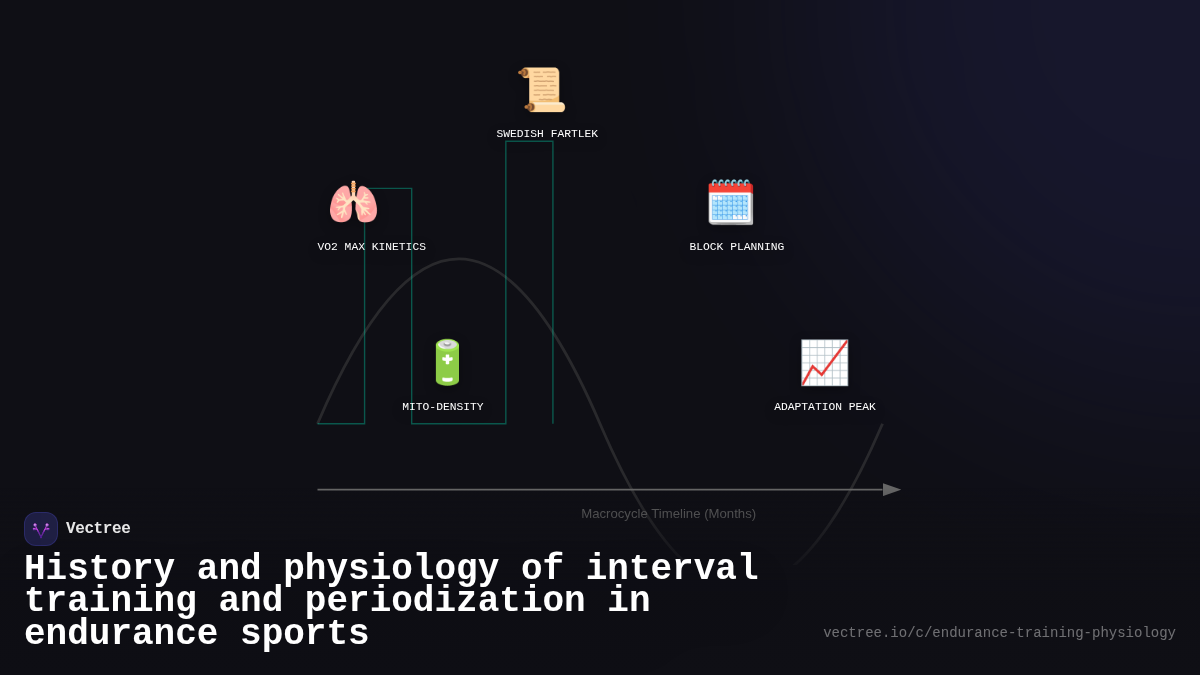 SWEDISH FARTLEK

VO2 MAX KINETICS

BLOCK PLANNING

MITO-DENSITY

ADAPTATION PEAK

Macrocycle Timeline (Months)

Vectree

History and physiology of interval training and periodization in endurance sports

vectree.io/c/endurance-training-physiology